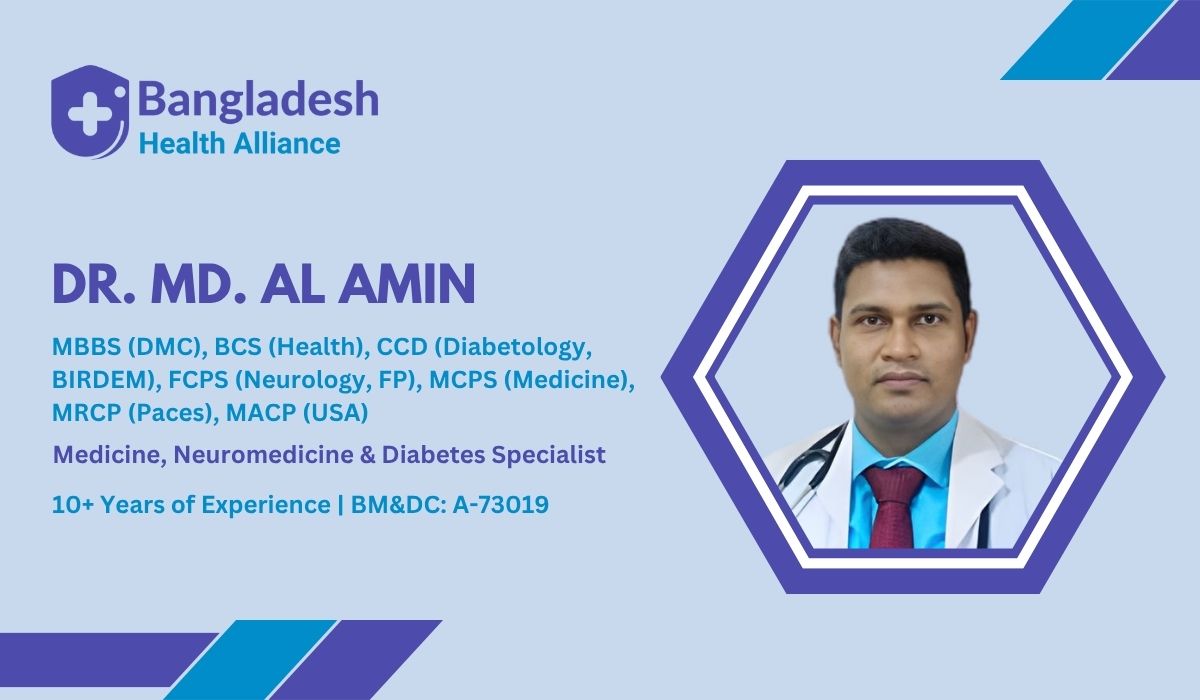 Bangladesh
Health Alliance

DR. MD. AL AMIN

MBBS (DMC), BCS (Health), CCD (Diabetology, BIRDEM), FCPS (Neurology, FP), MCPS (Medicine), MRCP (Paces), MACP (USA)

Medicine, Neuromedicine & Diabetes Specialist

10+ Years of Experience | BM&DC: A-73019